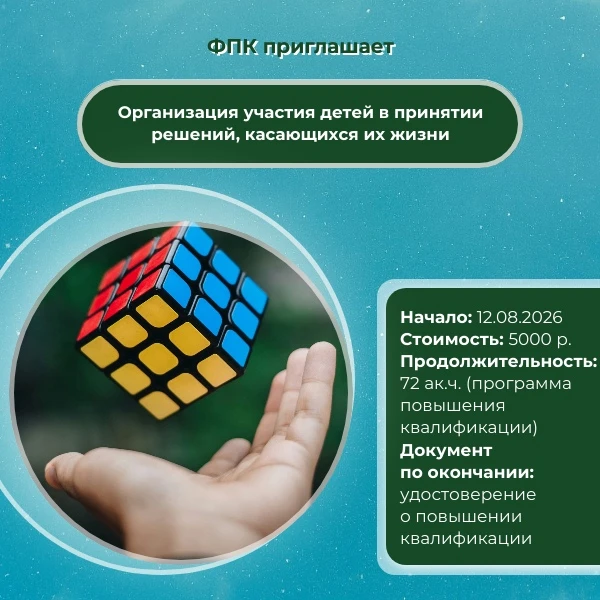 ФПК приглашает

Организация участия детей в принятии решений, касающихся их жизни

Начало: 12.08.2026
Стоимость: 5000 р.
Продолжительность: 72 ак.ч. (программа повышения квалификации)
Документ по окончании: удостоверение о повышении квалификации